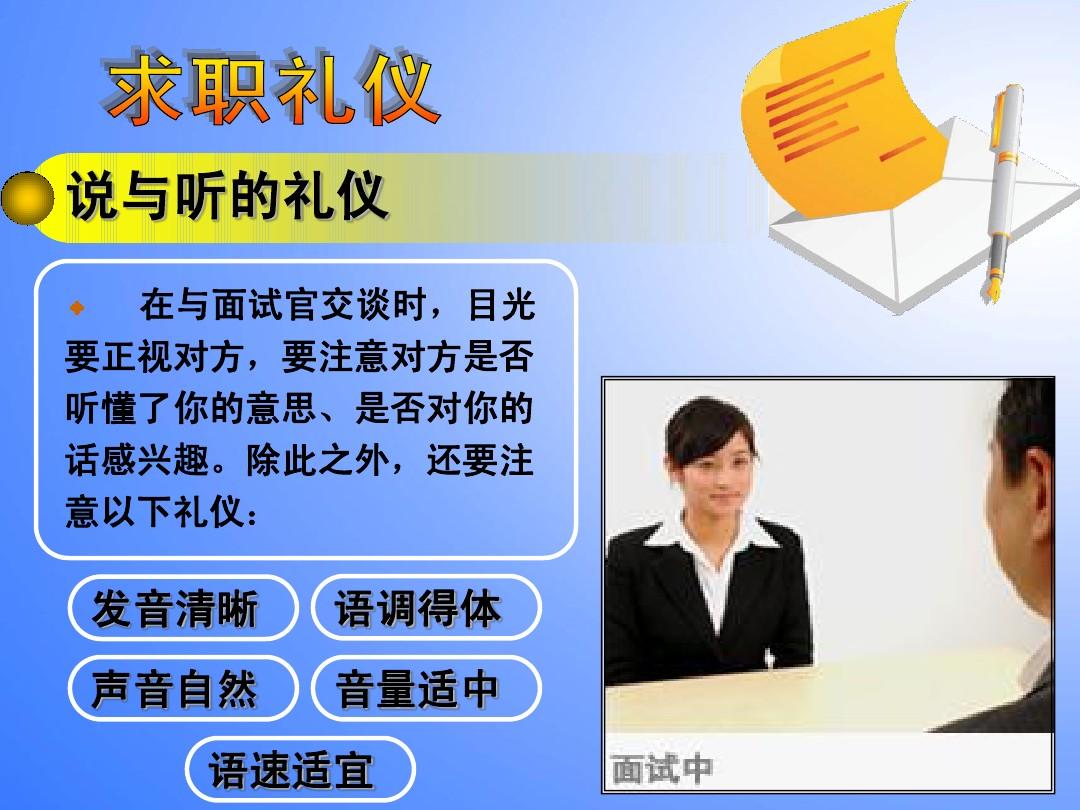 求职礼仪

说与听的礼仪

在与面试官交谈时，目光要正视对方，要注意对方是否听懂了你的意思、是否对你的话感兴趣。除此之外，还要注意以下礼仪：

发音清晰

语调得体

声音自然

音量适中

语速适宜

面试中